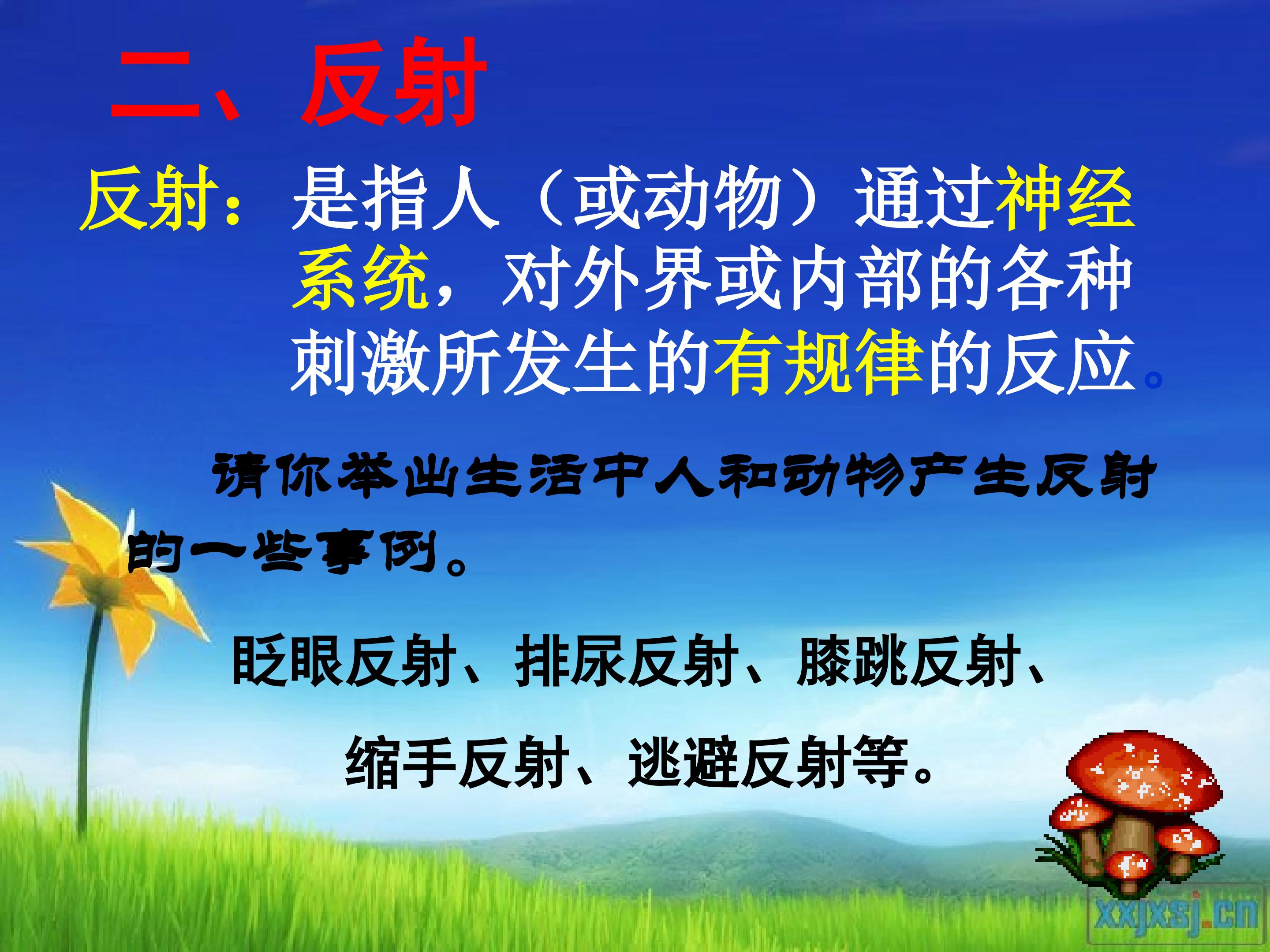 二、反射

反射：是指人（或动物）通过神经系统，对外界或内部的各种刺激所发生的有规律的反应。

请你举出生活中人和动物产生反射的一些事例。

眨眼反射、排尿反射、膝跳反射、缩手反射、逃避反射等。

xxjxsj.cn